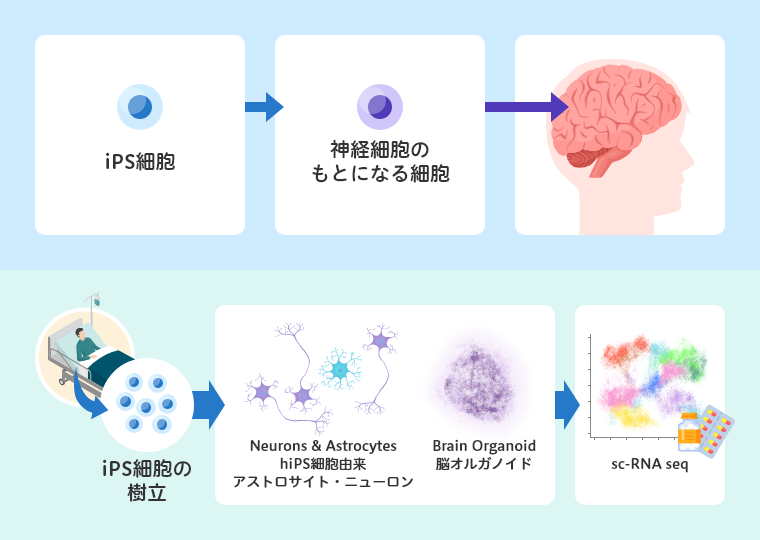 iPS細胞

神経細胞の
もとになる細胞

iPS細胞の
樹立

Neurons & Astrocytes
hiPS細胞由来
アストロサイト・ニューロン

Brain Organoid
脳オルガノイド

sc-RNA seq